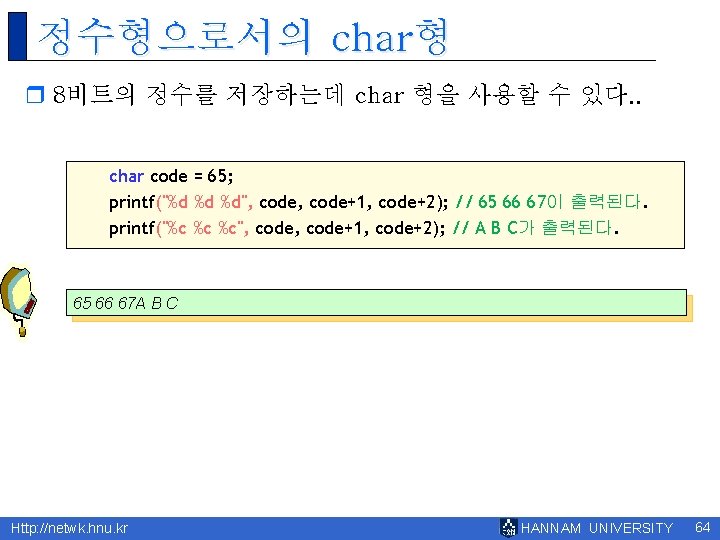 정수형으로서의 char형

8비트의 정수를 저장하는데 char 형을 사용할 수 있다..

char code = 65;
printf("%d %d %d", code, code+1, code+2); // 65 66 67이 출력된다.
printf("%c %c %c", code, code+1, code+2); // A B C가 출력된다.

65 66 67A B C

Http://netwk.hnu.kr
HANNAM UNIVERSITY
64